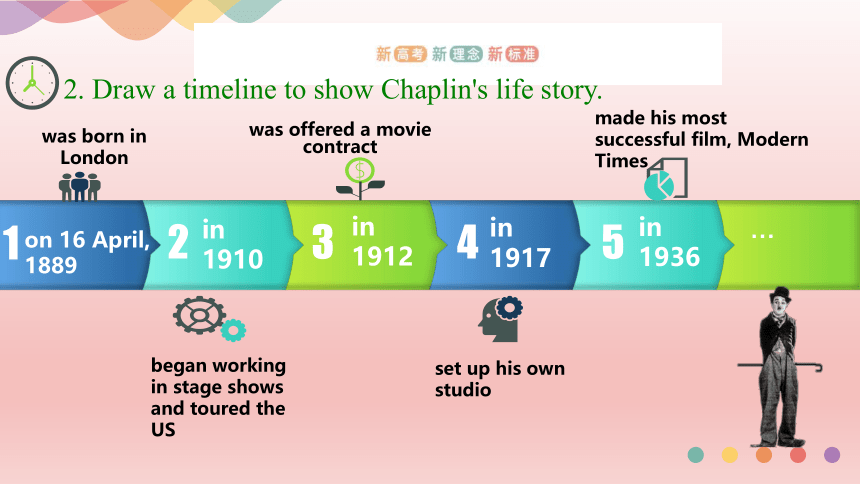 新高考 新理念 新标准

2. Draw a timeline to show Chaplin's life story.

was born in London

was offered a movie contract

made his most successful film, Modern Times

1 on 16 April, 1889

2 in 1910

3 in 1912

4 in 1917

5 in 1936

...

began working in stage shows and toured the US

set up his own studio